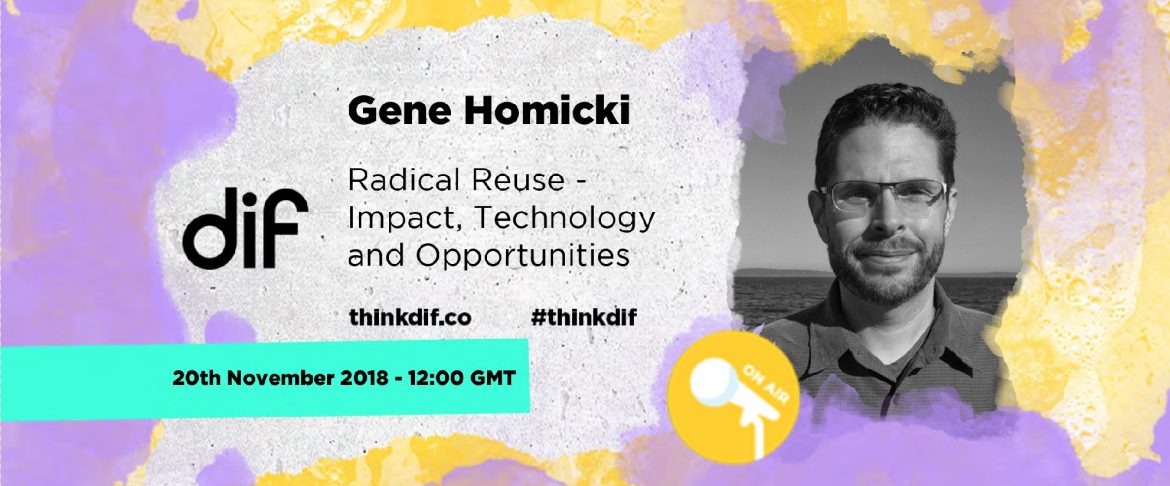 dif

Gene Homicki

Radical Reuse - Impact, Technology and Opportunities

thinkdif.co #thinkdif

20th November 2018 - 12:00 GMT

ON AIR